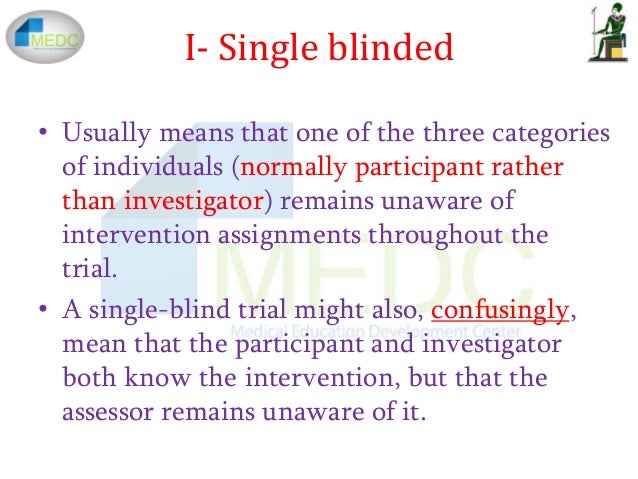 MEDC

I- Single blinded

• Usually means that one of the three categories of individuals (normally participant rather than investigator) remains unaware of intervention assignments throughout the trial.

• A single-blind trial might also, confusingly, mean that the participant and investigator both know the intervention, but that the assessor remains unaware of it.

MEDC
Medical Education Development Center